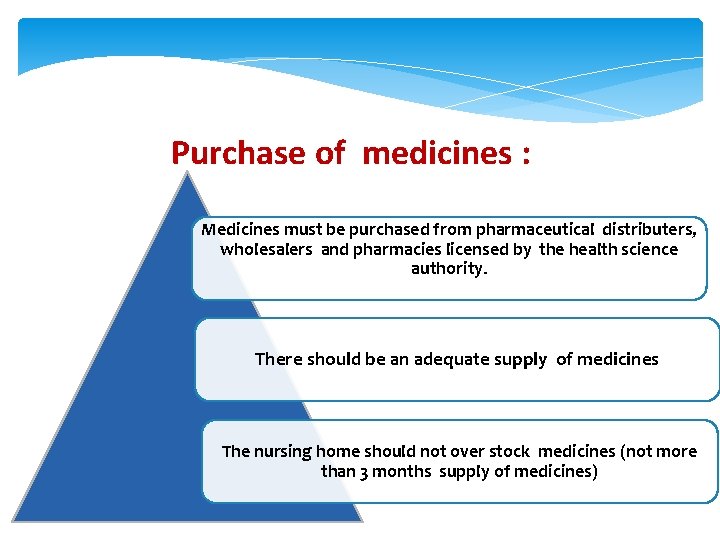 Purchase of medicines :

Medicines must be purchased from pharmaceutical distributers, wholesalers and pharmacies licensed by the health science authority.

There should be an adequate supply of medicines

The nursing home should not over stock medicines (not more than 3 months supply of medicines)